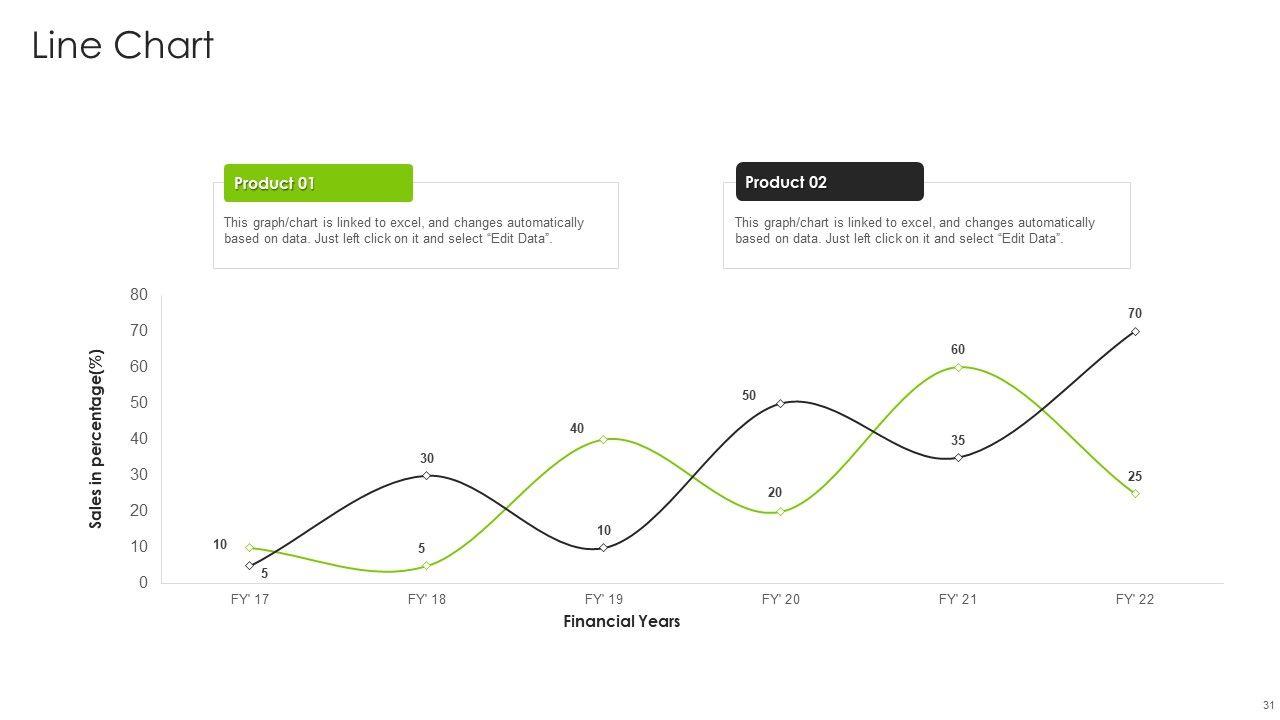 Line Chart

Product 01

This graph/chart is linked to excel, and changes automatically based on data. Just left click on it and select “Edit Data”.

Product 02

This graph/chart is linked to excel, and changes automatically based on data. Just left click on it and select “Edit Data”.

Sales in percentage(%)

80
70
60
50
40
30
20
10
0

10
5
30
5
40
10
50
20
60
35
70
25

FY' 17
FY' 18
FY' 19
FY' 20
FY' 21
FY' 22

Financial Years

31